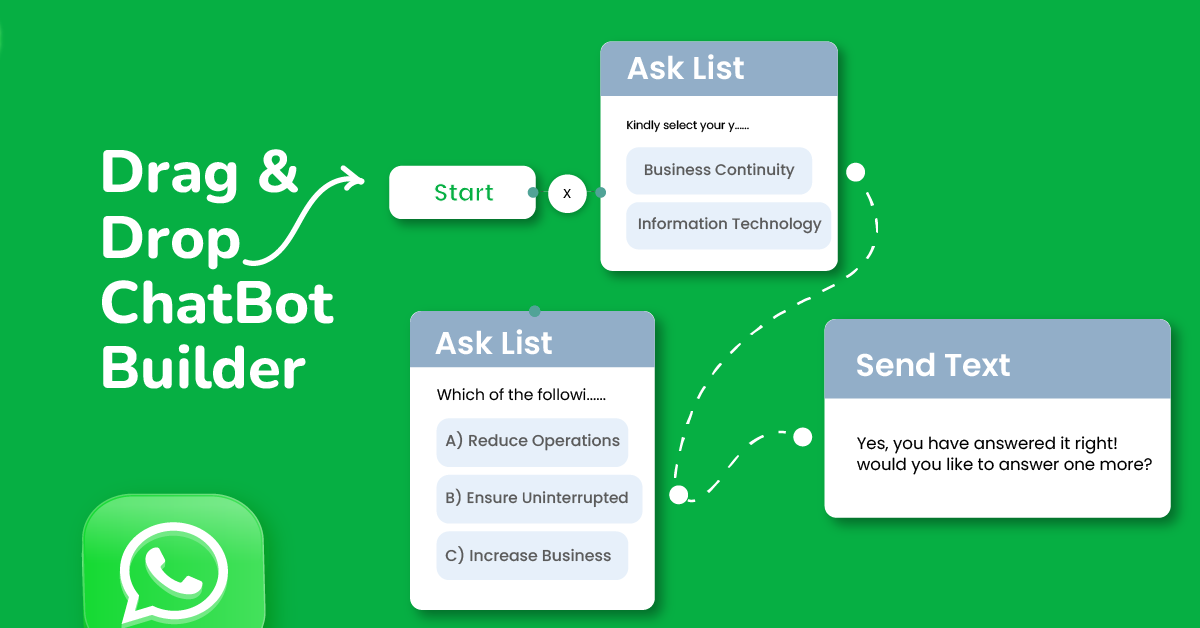 Drag & Drop ChatBot Builder

Start

x

Ask List

Kindly select your y......

Business Continuity

Information Technology

Ask List

Which of the followi......

A) Reduce Operations

B) Ensure Uninterrupted

C) Increase Business

Send Text

Yes, you have answered it right! would you like to answer one more?